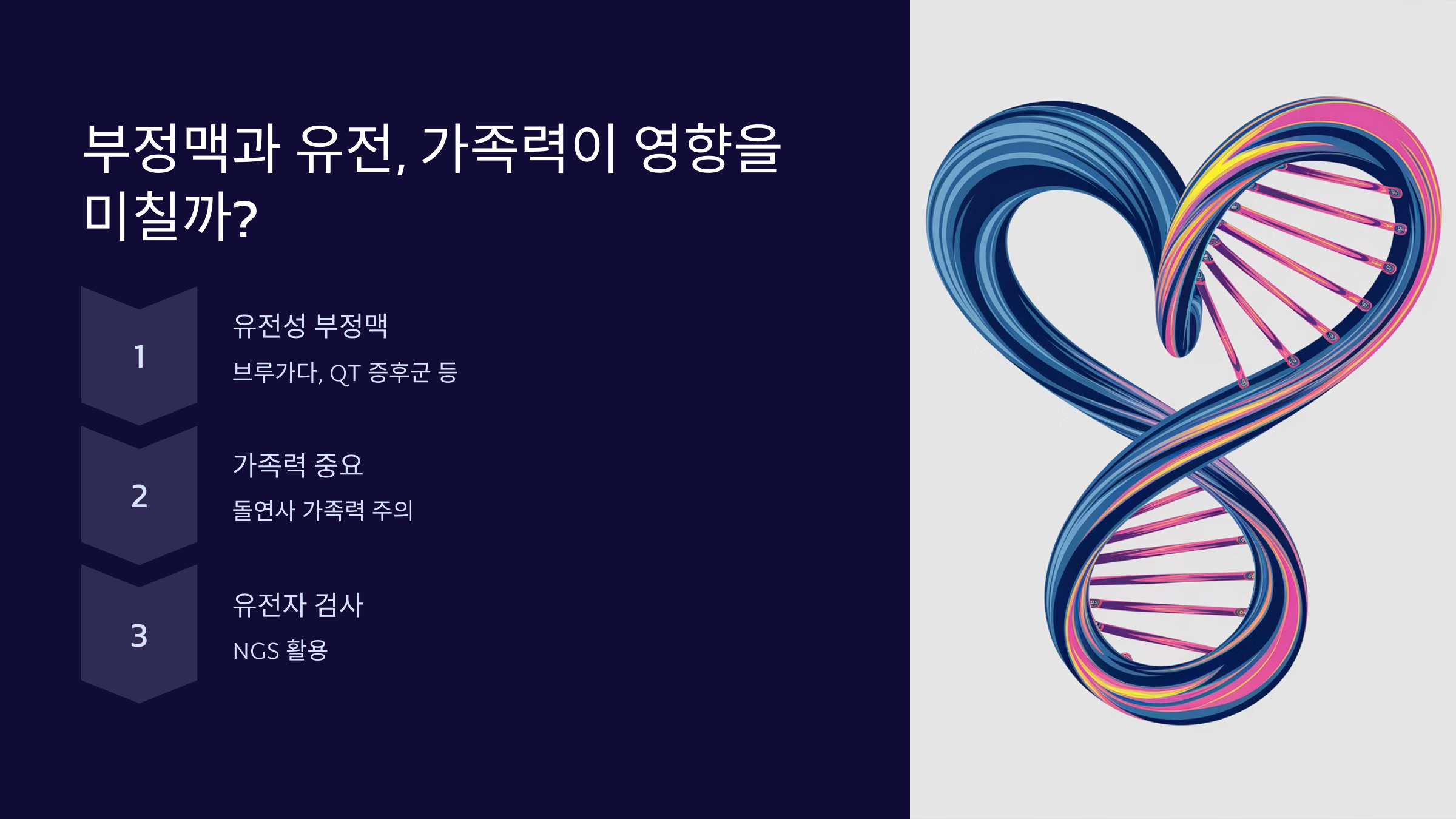 부정맥과 유전, 가족력이 영향을 미칠까?

1

유전성 부정맥

브루가다, QT 증후군 등

2

가족력 중요

돌연사 가족력 주의

3

유전자 검사

NGS 활용